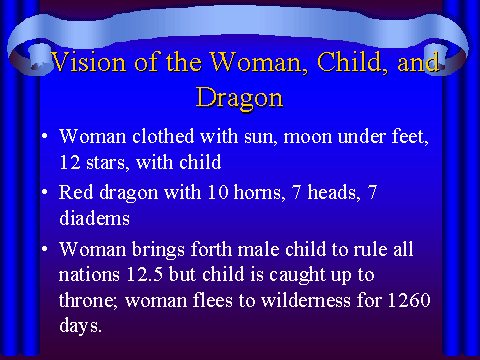 Vision of the Woman, Child, and Dragon

• Woman clothed with sun, moon under feet, 12 stars, with child

• Red dragon with 10 horns, 7 heads, 7 diadems

• Woman brings forth male child to rule all nations 12.5 but child is caught up to throne; woman flees to wilderness for 1260 days.